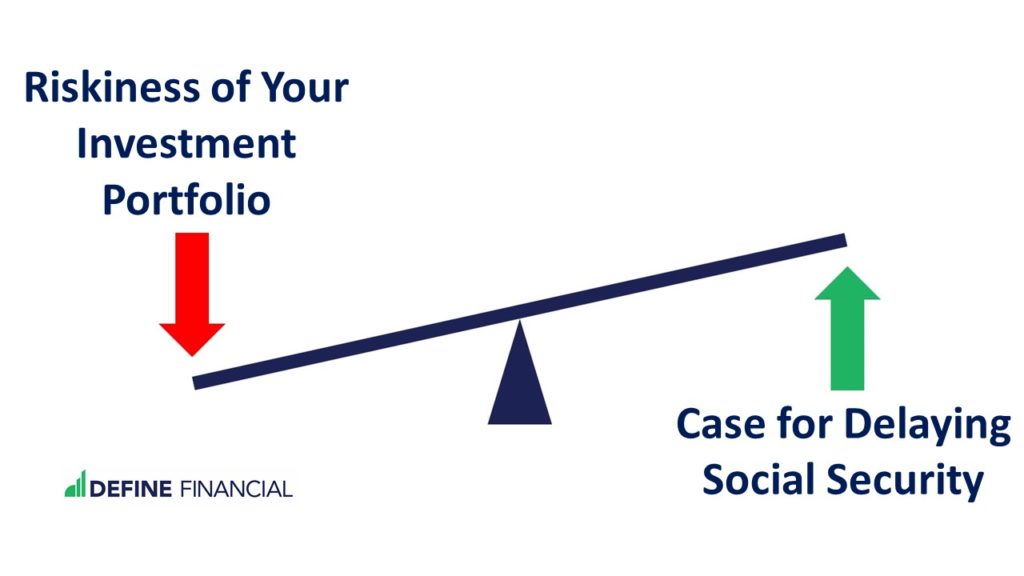 Riskiness of Your Investment Portfolio

Case for Delaying Social Security

DEFINE FINANCIAL